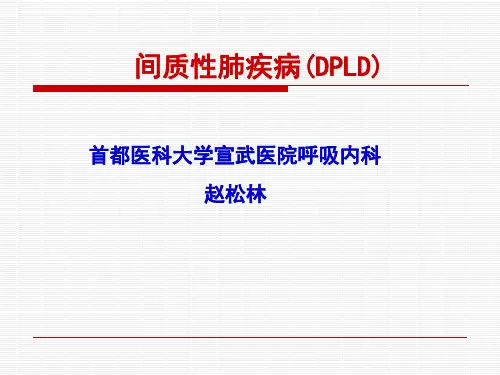 间质性肺疾病(DPLD)

首都医科大学宣武医院呼吸内科
赵松林